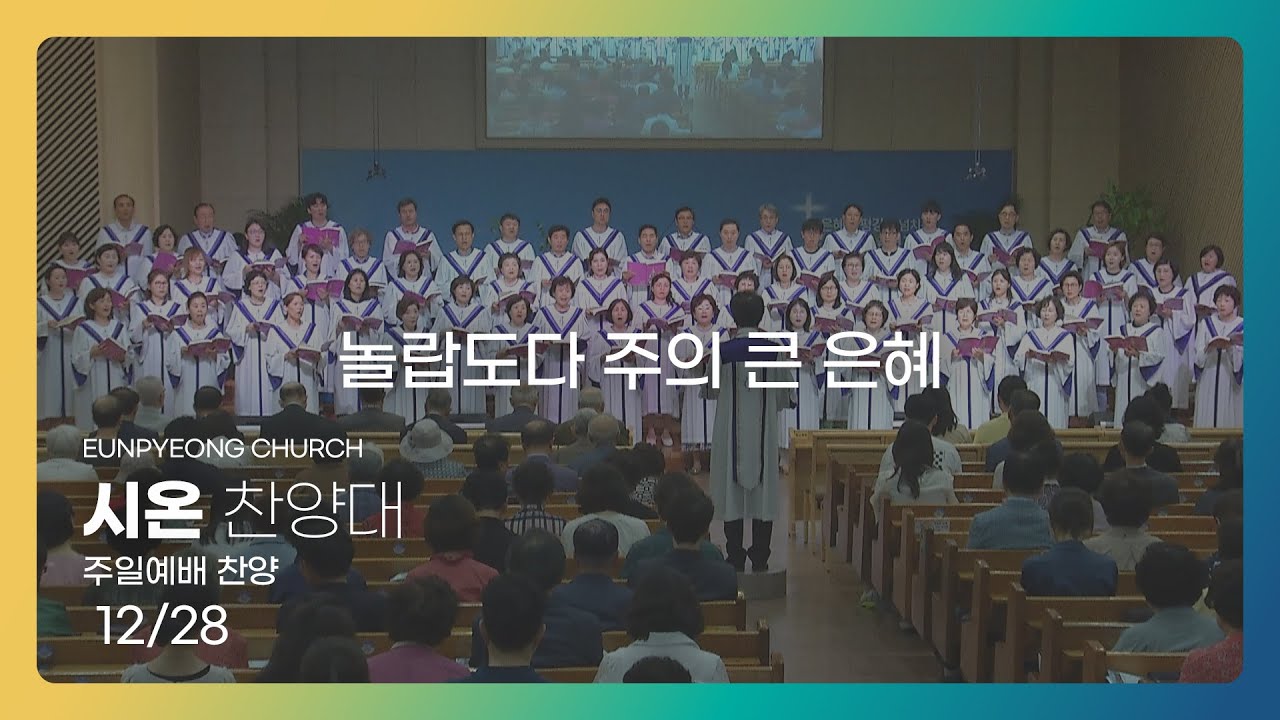 놀랍도다 주의 큰 은혜

EUNPYEONG CHURCH

시온 찬양대

주일예배 찬양

12/28